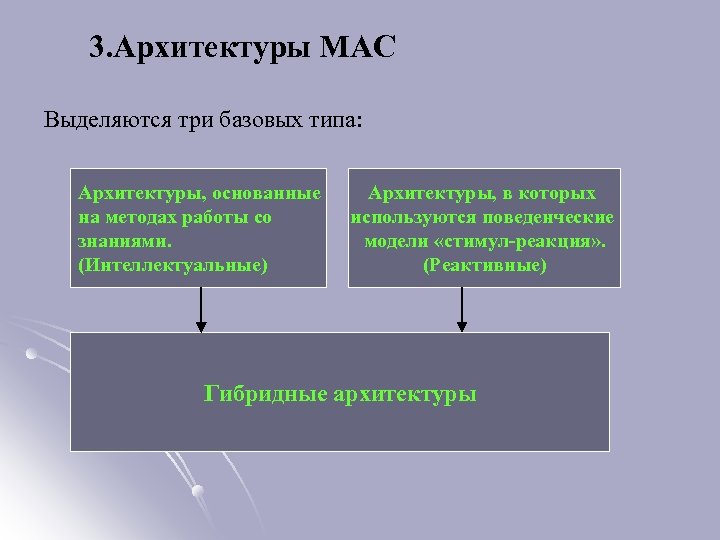 3.Архитектуры МАС

Выделяются три базовых типа:

Архитектуры, основанные на методах работы со знаниями. (Интеллектуальные)

Архитектуры, в которых используются поведенческие модели «стимул-реакция». (Реактивные)

Гибридные архитектуры